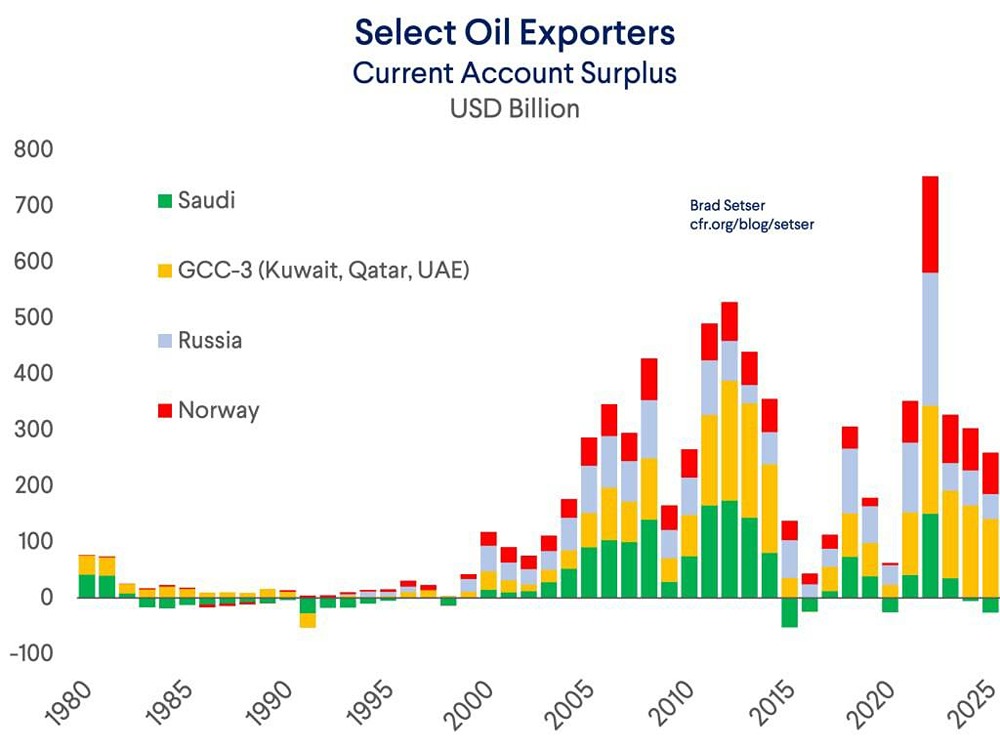 Select Oil Exporters
Current Account Surplus
USD Billion

800
700
600
500
400
300
200
100
0
-100

Saudi
GCC-3 (Kuwait, Qatar, UAE)
Russia
Norway

Brad Setser
cfr.org/blog/setser

1980
1985
1990
1995
2000
2005
2010
2015
2020
2025